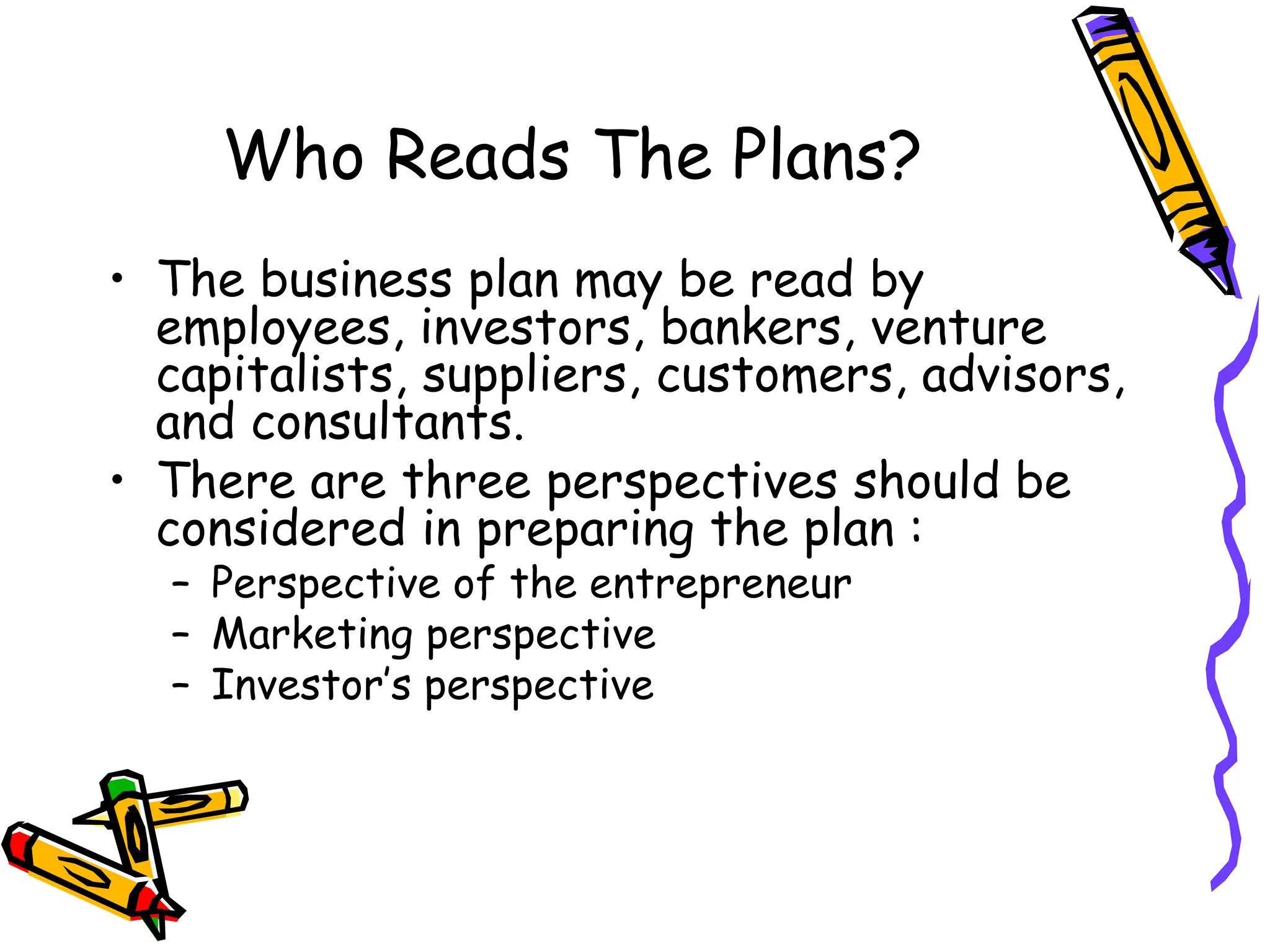 Who Reads The Plans?

• The business plan may be read by employees, investors, bankers, venture capitalists, suppliers, customers, advisors, and consultants.
• There are three perspectives should be considered in preparing the plan :
– Perspective of the entrepreneur
– Marketing perspective
– Investor's perspective